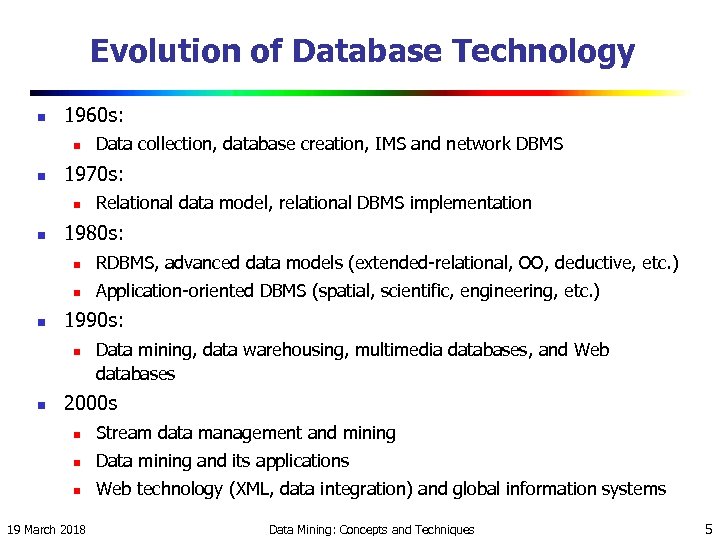 Evolution of Database Technology

- 1960s:
  - Data collection, database creation, IMS and network DBMS
- 1970s:
  - Relational data model, relational DBMS implementation
- 1980s:
  - RDBMS, advanced data models (extended-relational, OO, deductive, etc.)
  - Application-oriented DBMS (spatial, scientific, engineering, etc.)
- 1990s:
  - Data mining, data warehousing, multimedia databases, and Web databases
- 2000s
  - Stream data management and mining
  - Data mining and its applications
  - Web technology (XML, data integration) and global information systems

19 March 2018

Data Mining: Concepts and Techniques

5